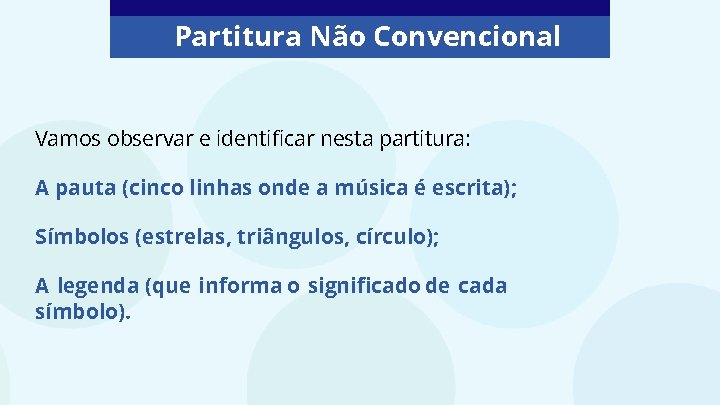 Partitura Não Convencional

Vamos observar e identificar nesta partitura:

A pauta (cinco linhas onde a música é escrita);

Símbolos (estrelas, triângulos, círculo);

A legenda (que informa o significado de cada símbolo).